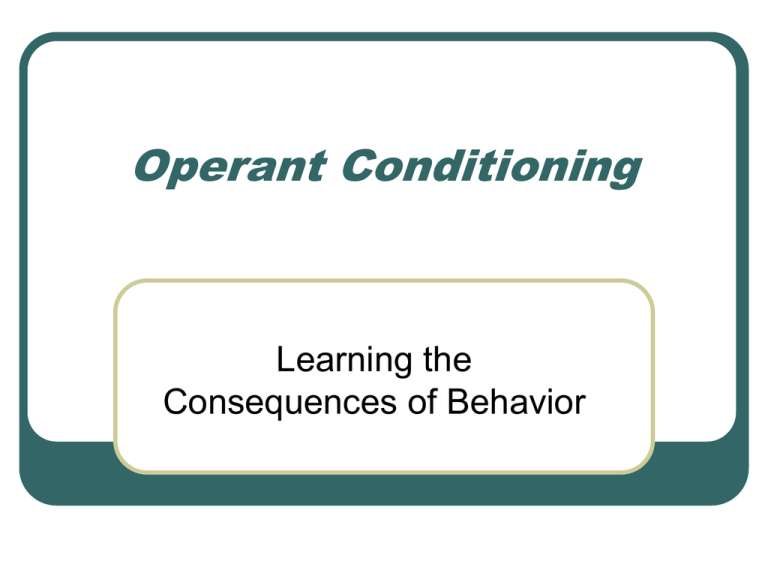 Operant Conditioning

Learning the Consequences of Behavior